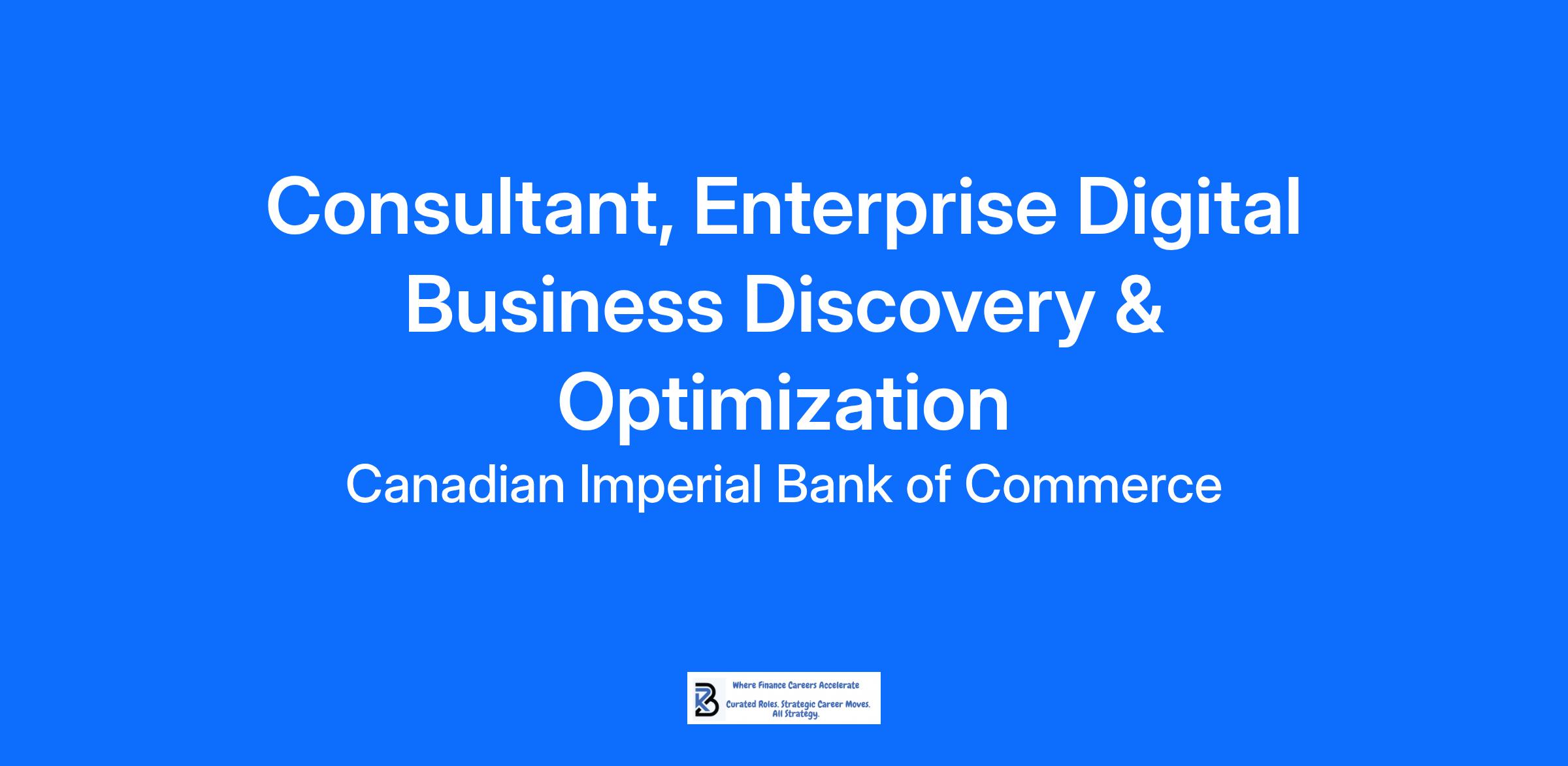 Consultant, Enterprise Digital Business Discovery & Optimization

Canadian Imperial Bank of Commerce

Where Finance Careers Accelerate

Curated Roles. Strategic Career Moves. All Strategy.